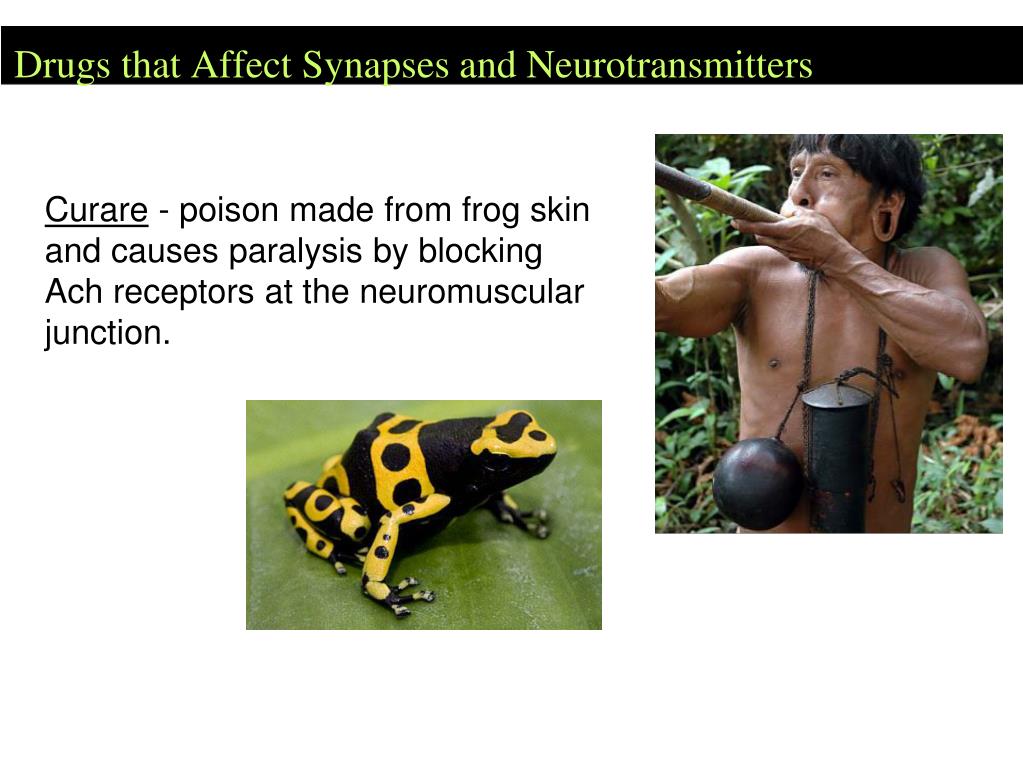 Drugs that Affect Synapses and Neurotransmitters

Curare - poison made from frog skin and causes paralysis by blocking Ach receptors at the neuromuscular junction.